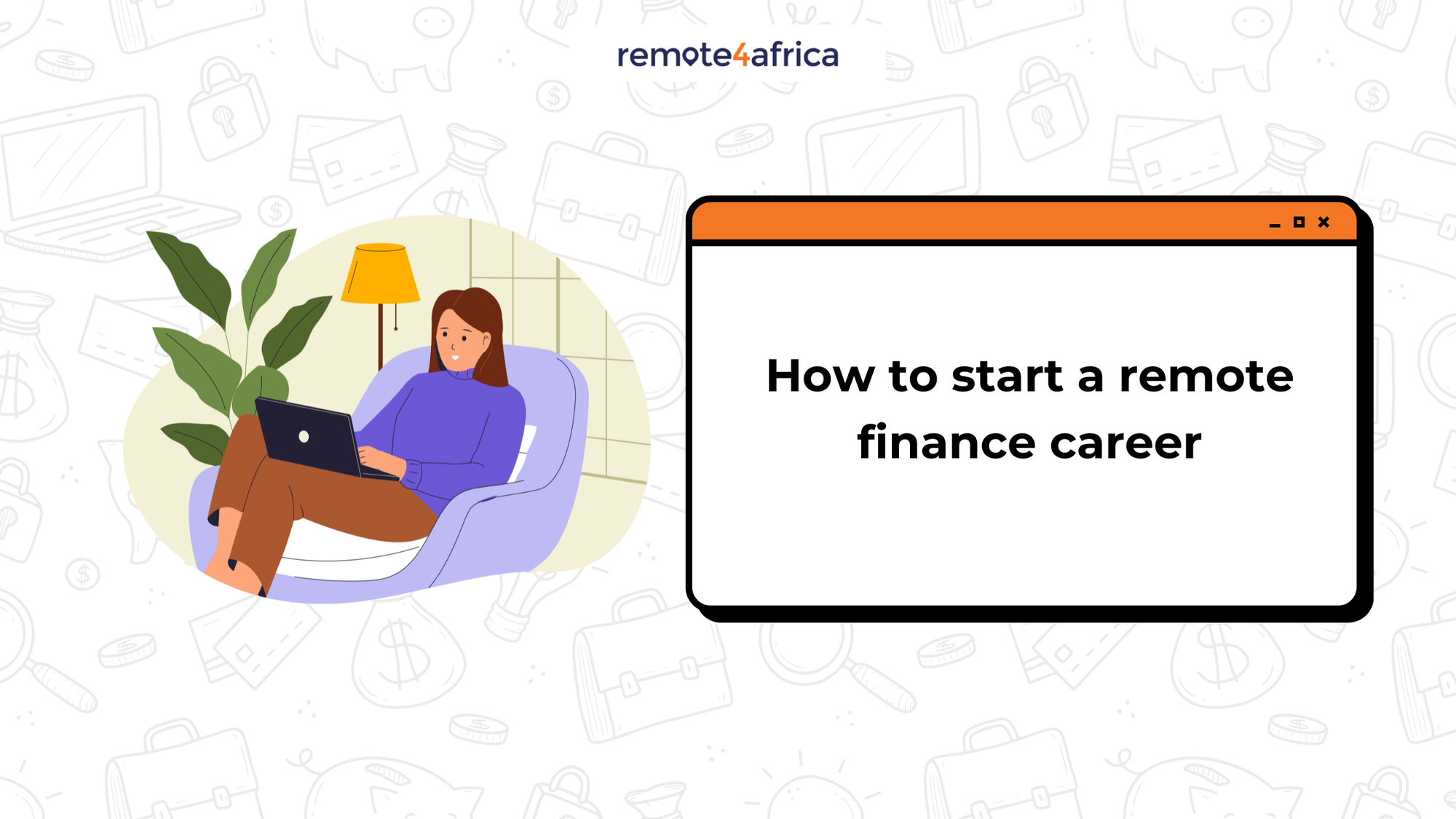 remote4africa

How to start a remote finance career